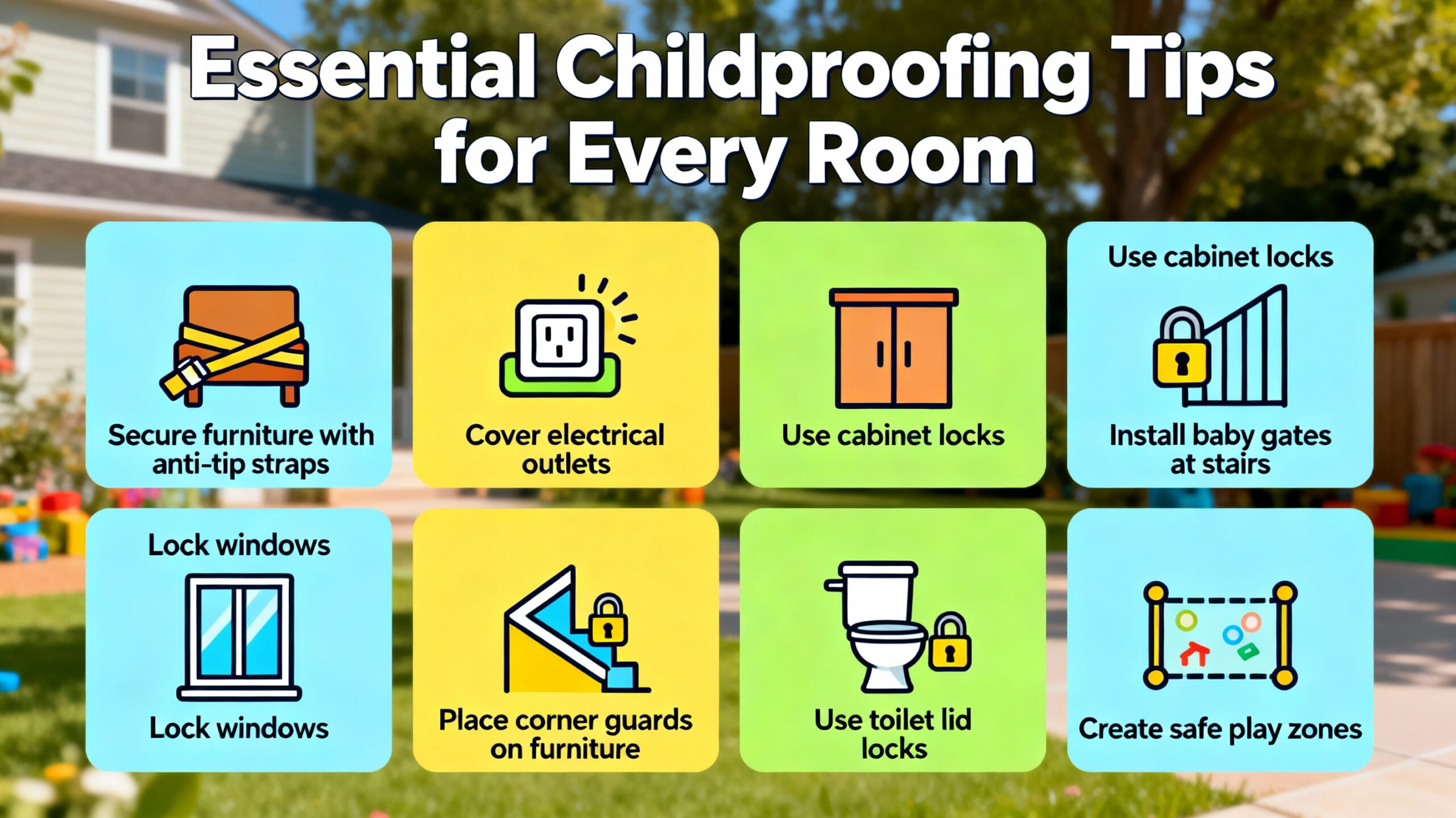 Essential Childproofing Tips for Every Room

Secure furniture with anti-tip straps

Cover electrical outlets

Use cabinet locks

Use cabinet locks

Install baby gates at stairs

Lock windows

Lock windows

Place corner guards on furniture

Use toilet lid locks

Create safe play zones